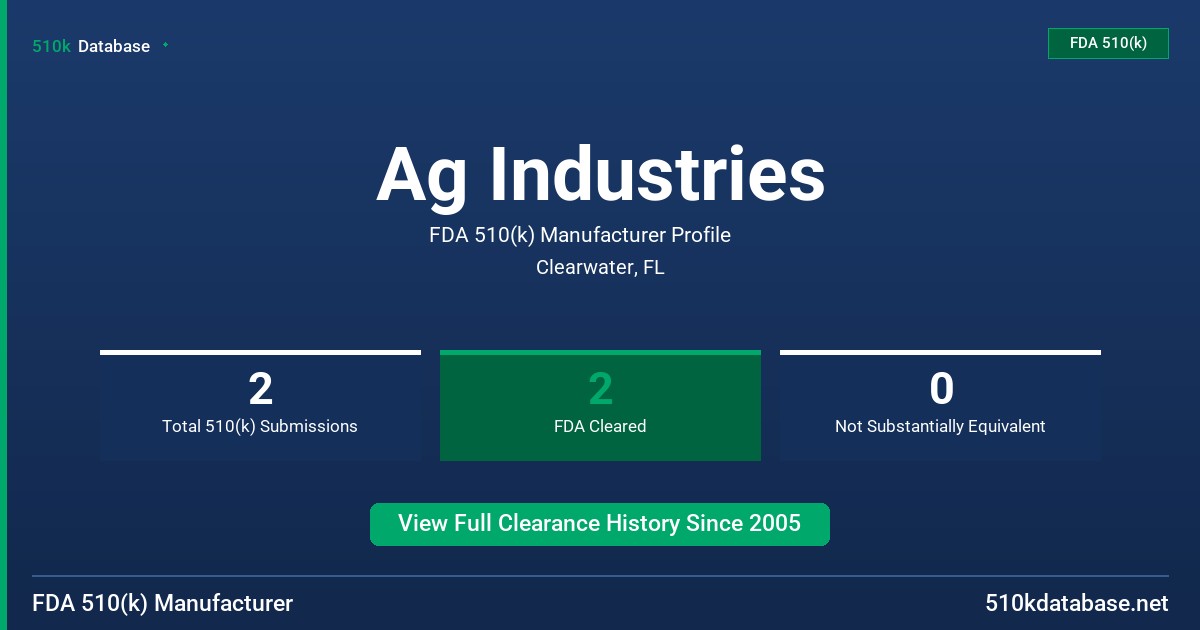 510k Database

FDA 510(k)

Ag Industries

FDA 510(k) Manufacturer Profile

Clearwater, FL

2
Total 510(k) Submissions

2
FDA Cleared

0
Not Substantially Equivalent

View Full Clearance History Since 2005

FDA 510(k) Manufacturer

510kdatabase.net